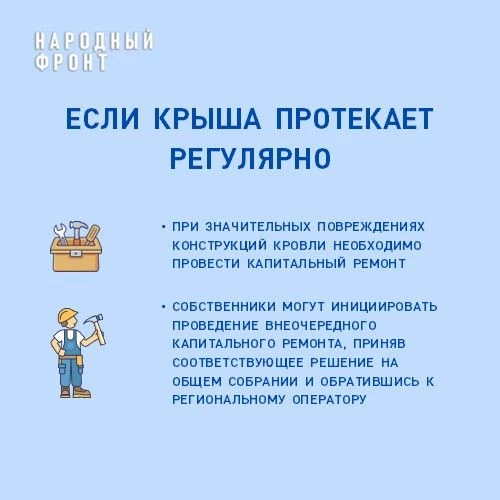 НАРОДНЫЙ ФРОНТ

ЕСЛИ КРЫША ПРОТЕКАЕТ РЕГУЛЯРНО

• ПРИ ЗНАЧИТЕЛЬНЫХ ПОВРЕЖДЕНИЯХ КОНСТРУКЦИЙ КРОВЛИ НЕОБХОДИМО ПРОВЕСТИ КАПИТАЛЬНЫЙ РЕМОНТ

• СОБСТВЕННИКИ МОГУТ ИНИЦИИРОВАТЬ ПРОВЕДЕНИЕ ВНЕОЧЕРЕДНОГО КАПИТАЛЬНОГО РЕМОНТА, ПРИНЯВ СООТВЕТСТВУЮЩЕЕ РЕШЕНИЕ НА ОБЩЕМ СОБРАНИИ И ОБРАТИВШИСЬ К РЕГИОНАЛЬНОМУ ОПЕРАТОРУ